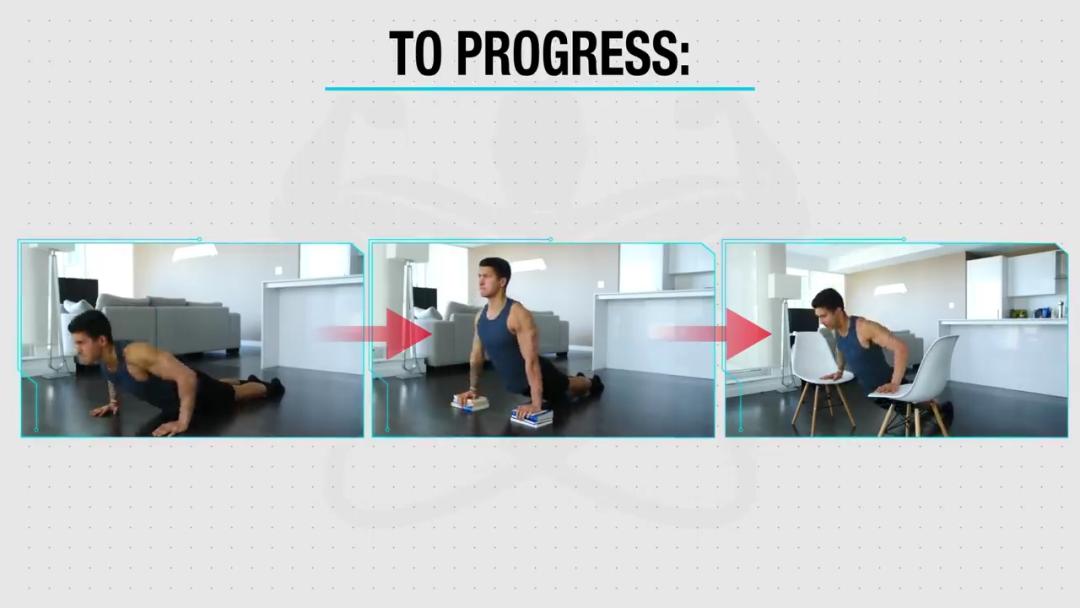 TO PROGRESS: